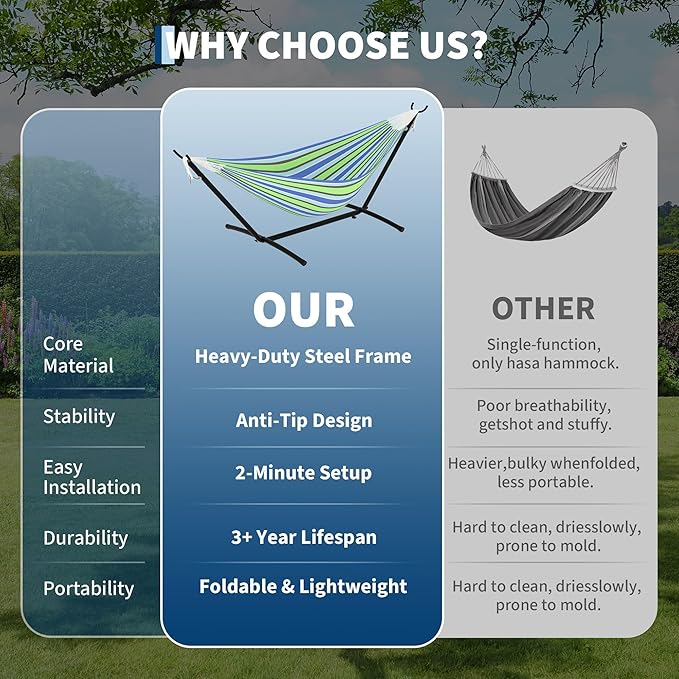 WHY CHOOSE US?

| | OUR | OTHER |
|---|---|---|
| Core Material | Heavy-Duty Steel Frame | Single-function, only hasa hammock. |
| Stability | Anti-Tip Design | Poor breathability, getshot and stuffy. |
| Easy Installation | 2-Minute Setup | Heavier,bulky whenfolded, less portable. |
| Durability | 3+ Year Lifespan | Hard to clean, driesslowly, prone to mold. |
| Portability | Foldable & Lightweight | Hard to clean, driesslowly, prone to mold. |